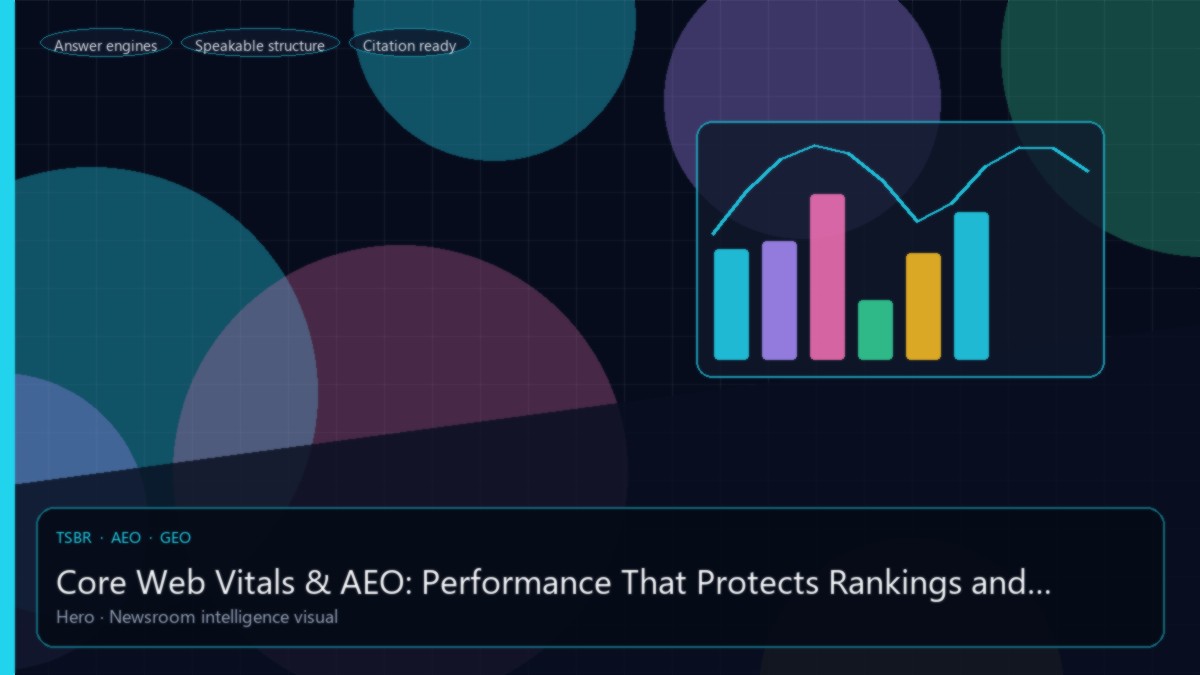 Answer engines
Speakable structure
Citation ready

TSBR · AEO · GEO

Core Web Vitals & AEO: Performance That Protects Rankings and...

Hero · Newsroom intelligence visual